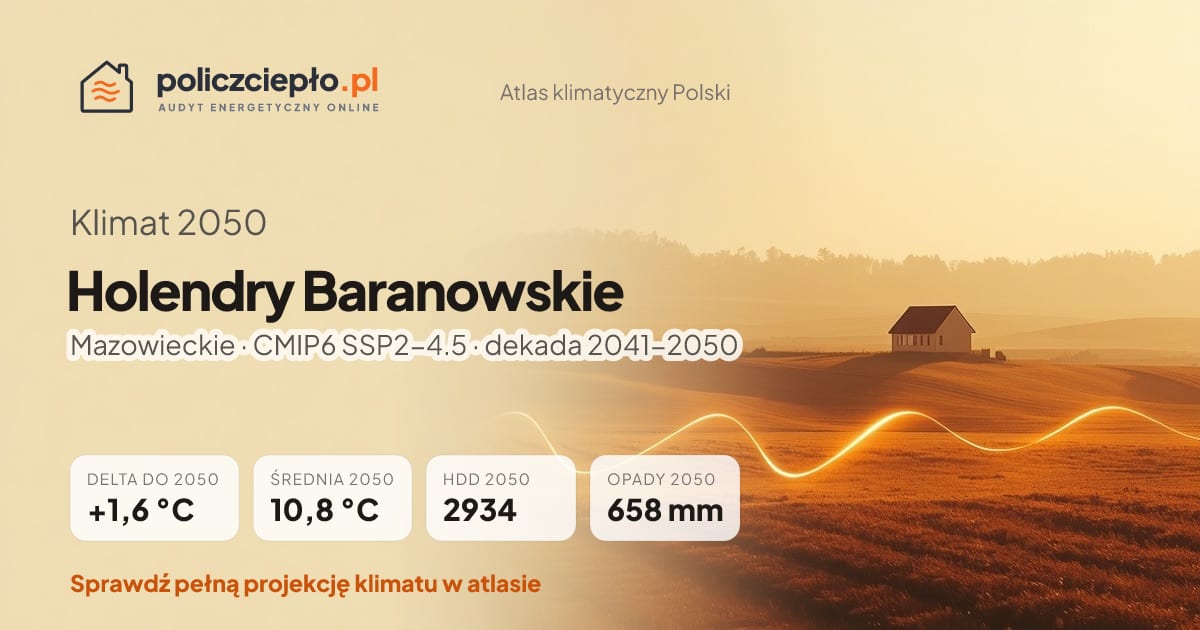 policzciepło.pl
AUDYT ENERGETYCZNY ONLINE

Atlas klimatyczny Polski

Klimat 2050

Holendry Baranowskie

Mazowieckie · CMIP6 SSP2–4.5 · dekada 2041–2050

DELTA DO 2050
+1,6 °C

ŚREDNIA 2050
10,8 °C

HDD 2050
2934

OPADY 2050
658 mm

Sprawdź pełną projekcję klimatu w atlasie